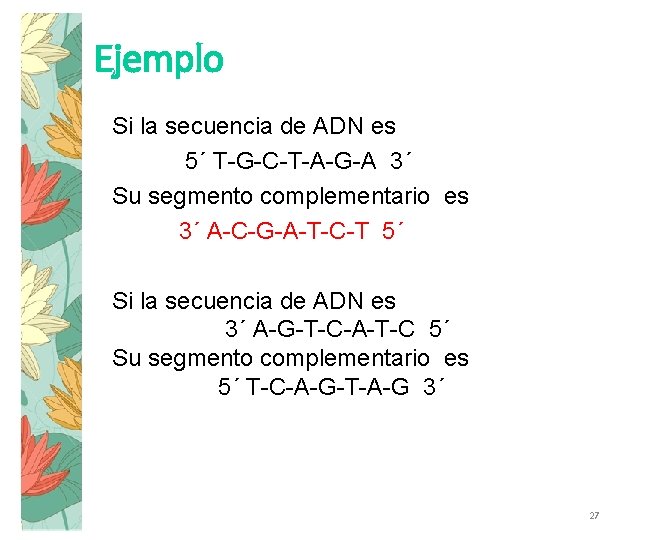 Ejemplo

Si la secuencia de ADN es

5´ T-G-C-T-A-G-A 3´

Su segmento complementario es

3´ A-C-G-A-T-C-T 5´

Si la secuencia de ADN es

3´ A-G-T-C-A-T-C 5´

Su segmento complementario es

5´ T-C-A-G-T-A-G 3´

27